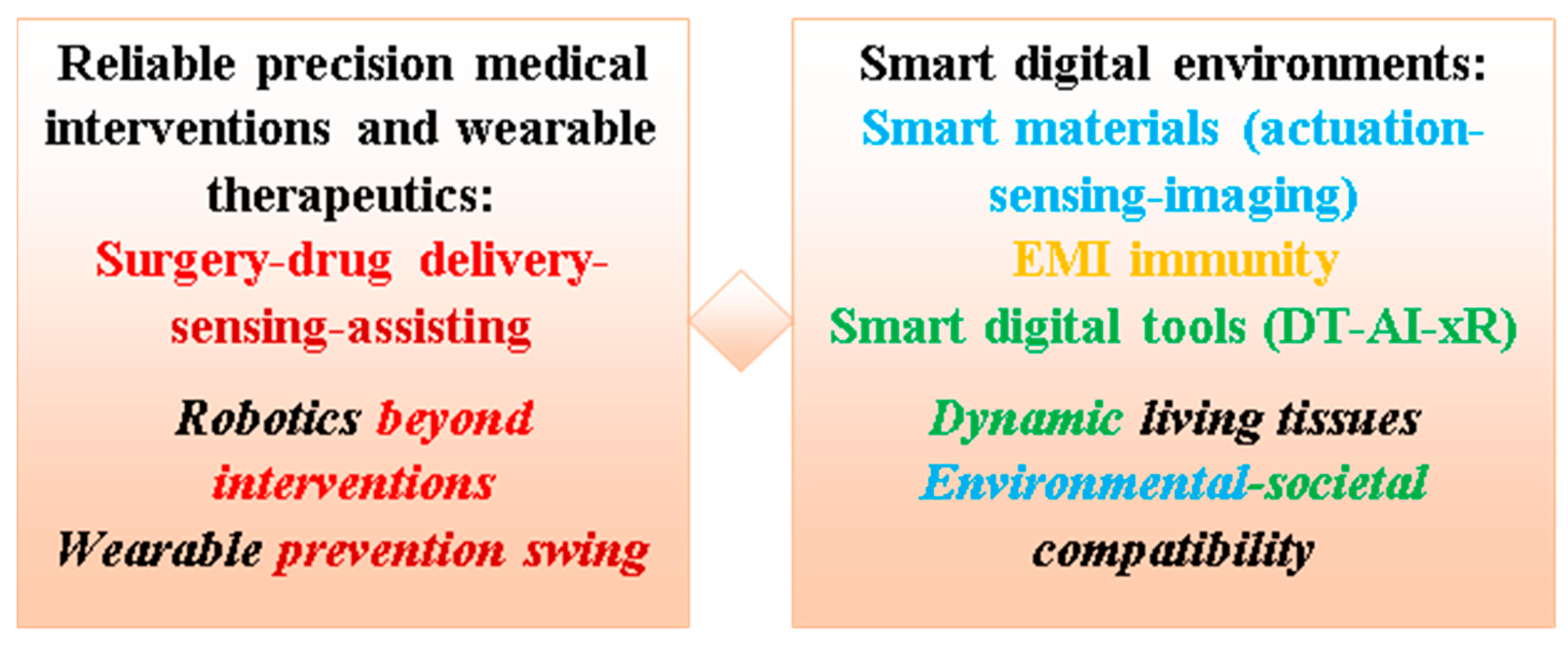 Reliable precision medical interventions and wearable therapeutics:
Surgery-drug delivery-sensing-assisting

Robotics beyond interventions
Wearable prevention swing

Smart digital environments:
Smart materials (actuation-sensing-imaging)
EMI immunity
Smart digital tools (DT-AI-xR)

Dynamic living tissues
Environmental-societal compatibility